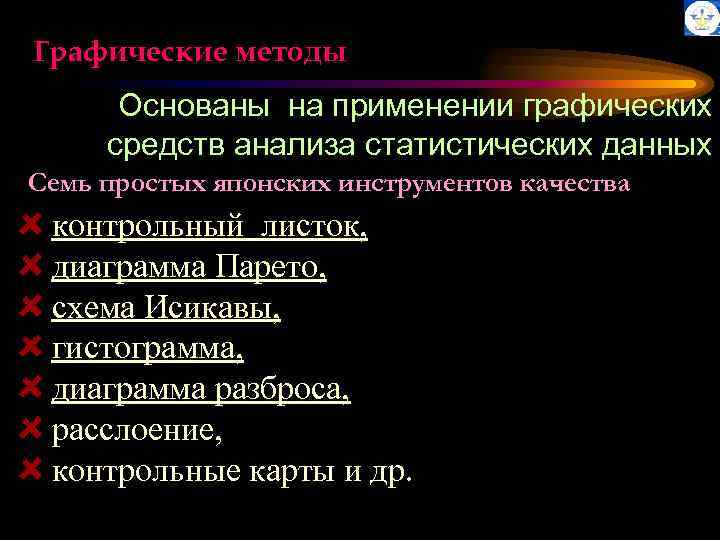 Графические методы

Основаны на применении графических средств анализа статистических данных

Семь простых японских инструментов качества

контрольный листок,
диаграмма Парето,
схема Исикавы,
гистограмма,
диаграмма разброса,
расслоение,
контрольные карты и др.